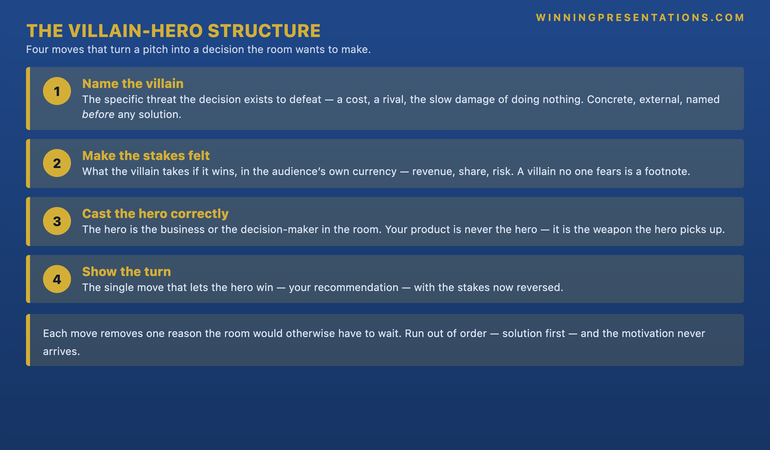 WINNINGPRESENTATIONS.COM

THE VILLAIN-HERO STRUCTURE

Four moves that turn a pitch into a decision the room wants to make.

1

Name the villain

The specific threat the decision exists to defeat — a cost, a rival, the slow damage of doing nothing. Concrete, external, named before any solution.

2

Make the stakes felt

What the villain takes if it wins, in the audience's own currency — revenue, share, risk. A villain no one fears is a footnote.

3

Cast the hero correctly

The hero is the business or the decision-maker in the room. Your product is never the hero — it is the weapon the hero picks up.

4

Show the turn

The single move that lets the hero win — your recommendation — with the stakes now reversed.

Each move removes one reason the room would otherwise have to wait. Run out of order — solution first — and the motivation never arrives.